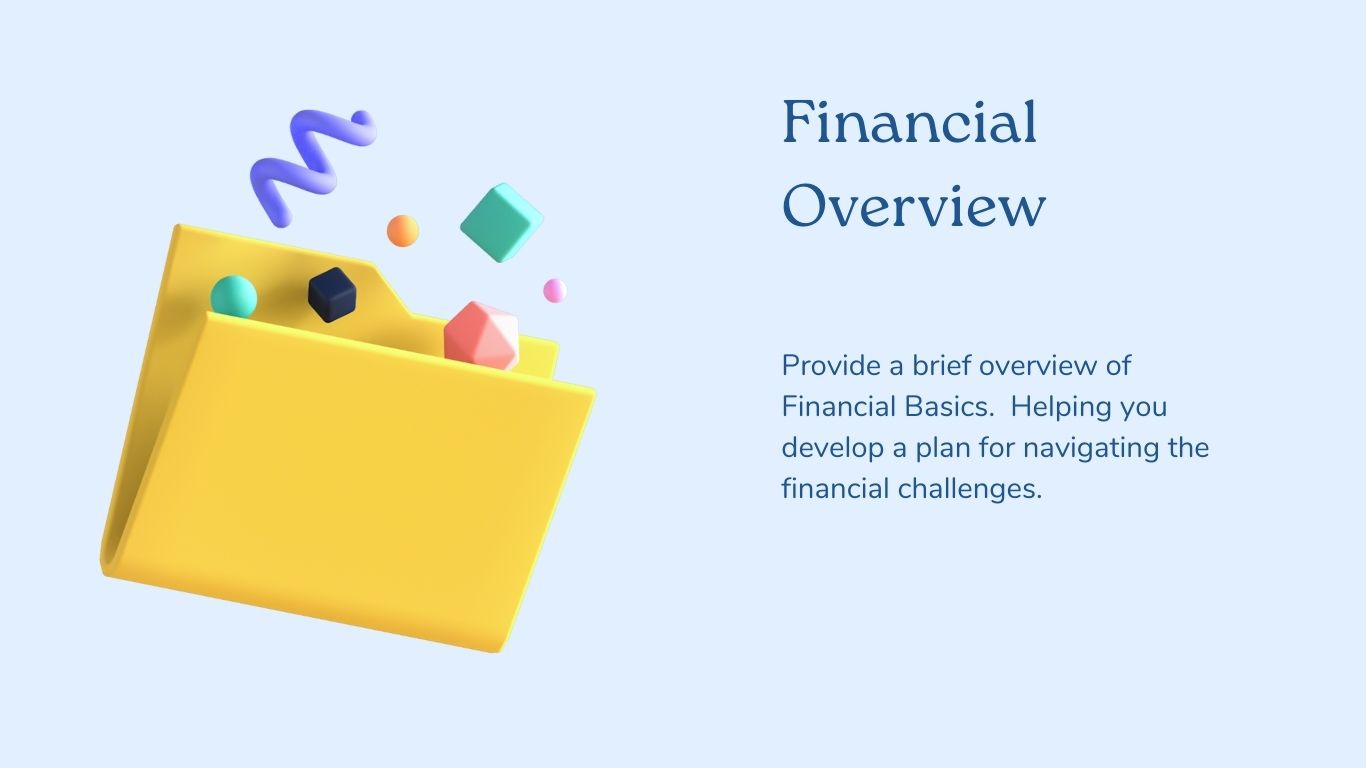 Financial Overview

Provide a brief overview of Financial Basics.  Helping you develop a plan for navigating the financial challenges.